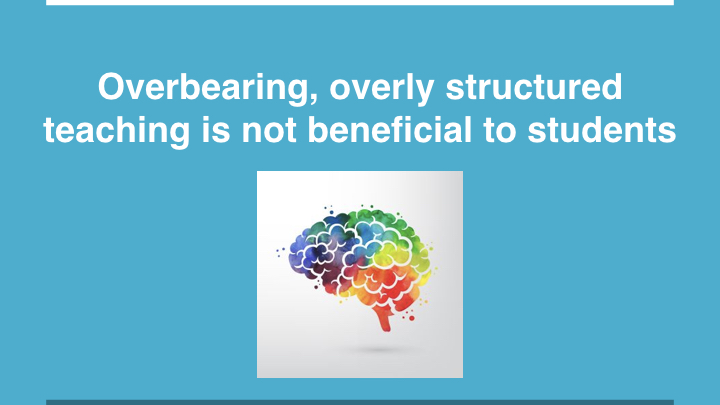 Overbearing, overly structured teaching is not beneficial to students